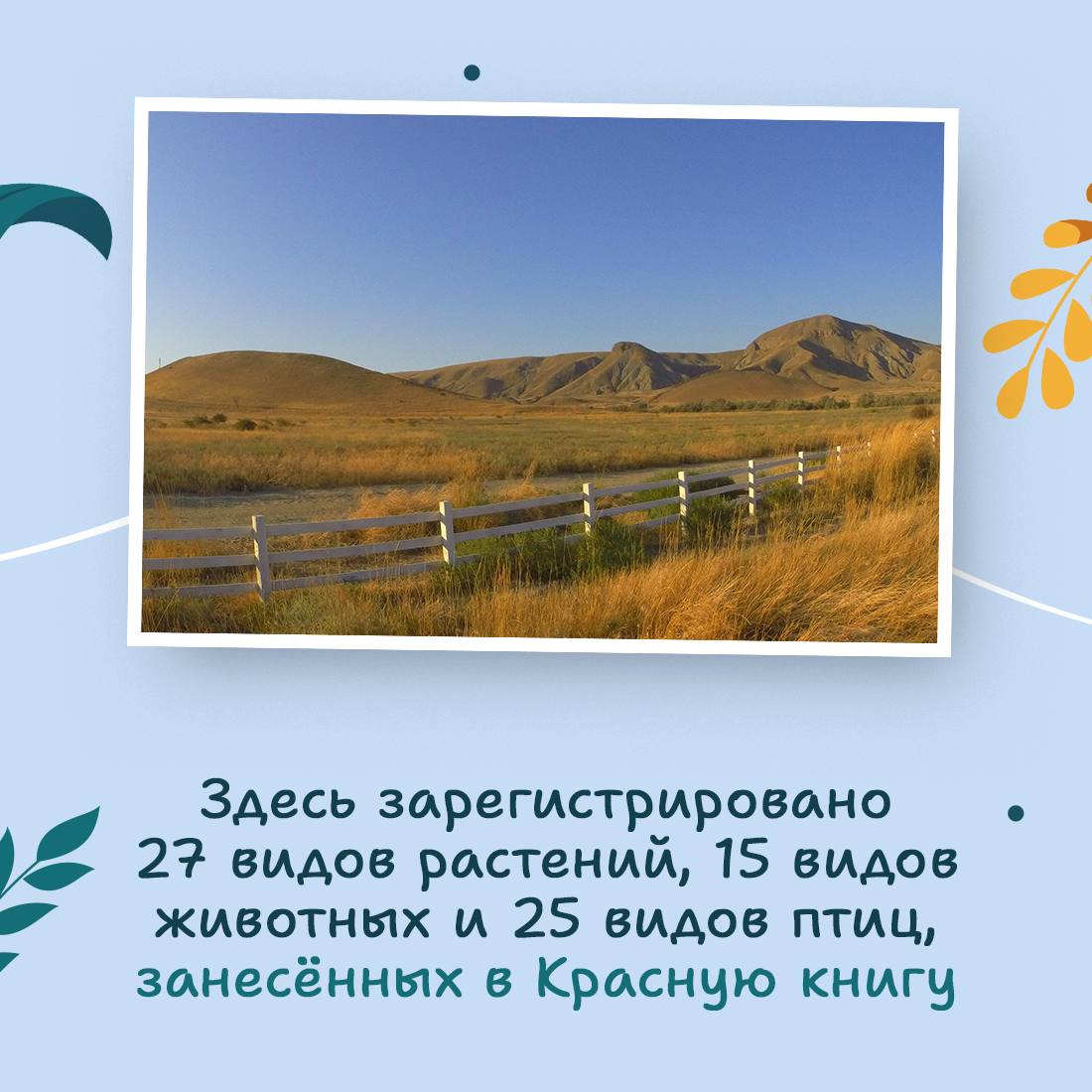 Здесь зарегистрировано 27 видов растений, 15 видов животных и 25 видов птиц, занесённых в Красную книгу